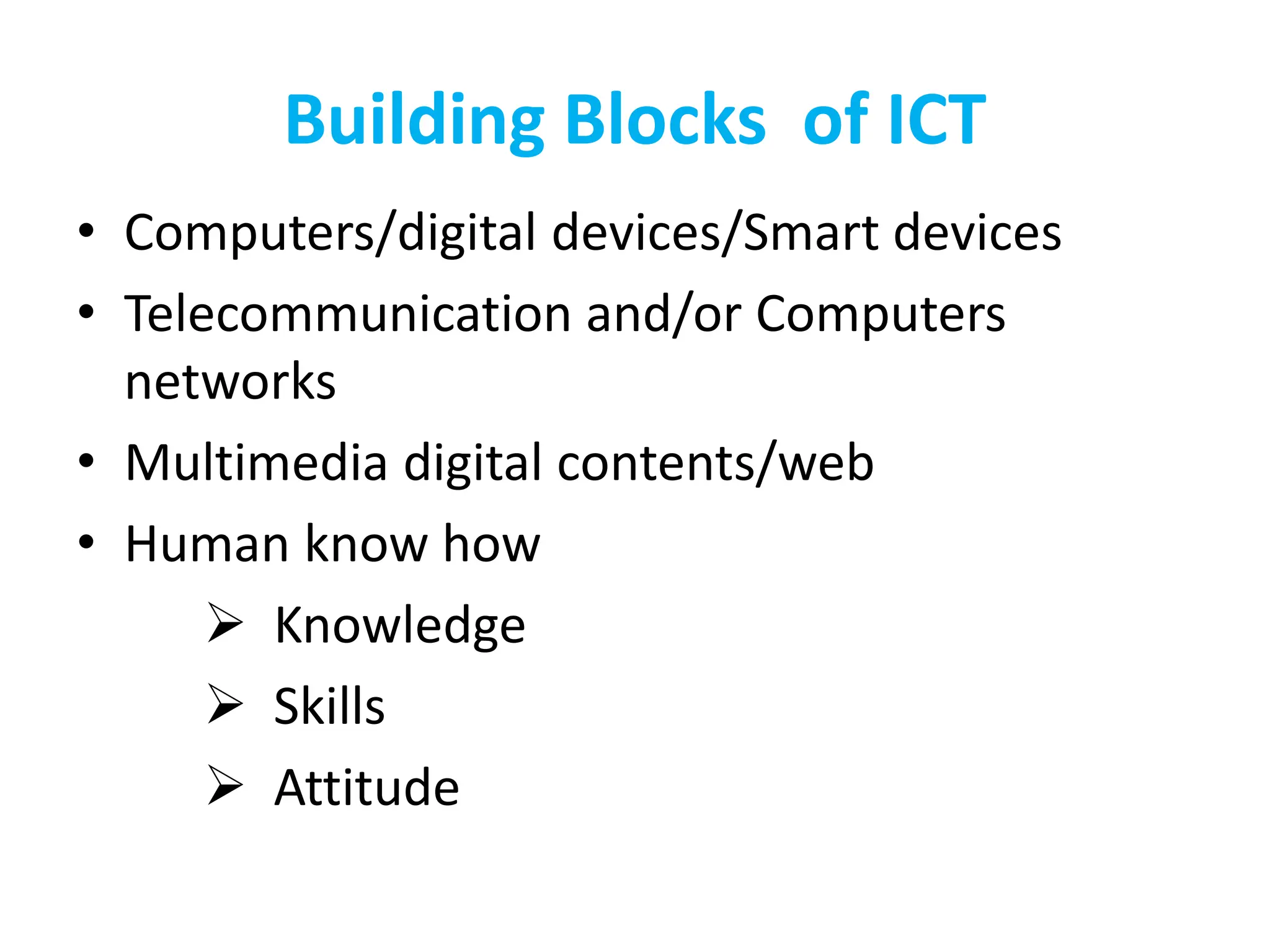 Building Blocks of ICT

• Computers/digital devices/Smart devices
• Telecommunication and/or Computers networks
• Multimedia digital contents/web
• Human know how
  ➢ Knowledge
  ➢ Skills
  ➢ Attitude